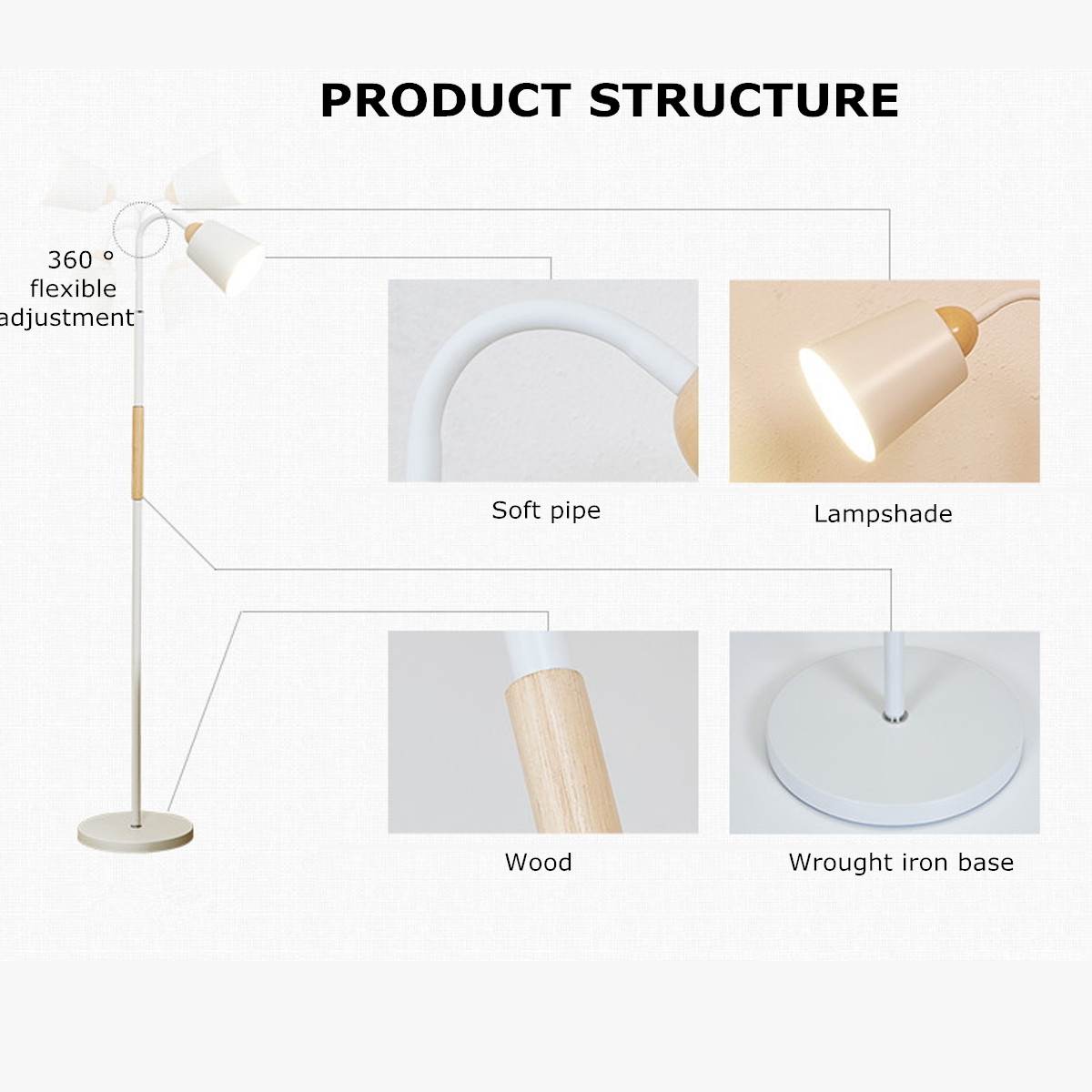 PRODUCT STRUCTURE

360 ° flexible adjustment

Soft pipe

Lampshade

Wood

Wrought iron base